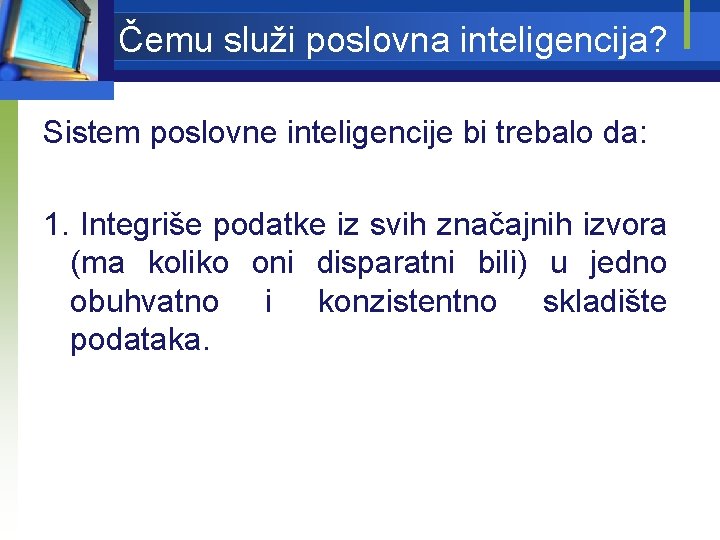 Čemu služi poslovna inteligencija?

Sistem poslovne inteligencije bi trebalo da:

1. Integriše podatke iz svih značajnih izvora (ma koliko oni disparatni bili) u jedno obuhvatno i konzistentno skladište podataka.